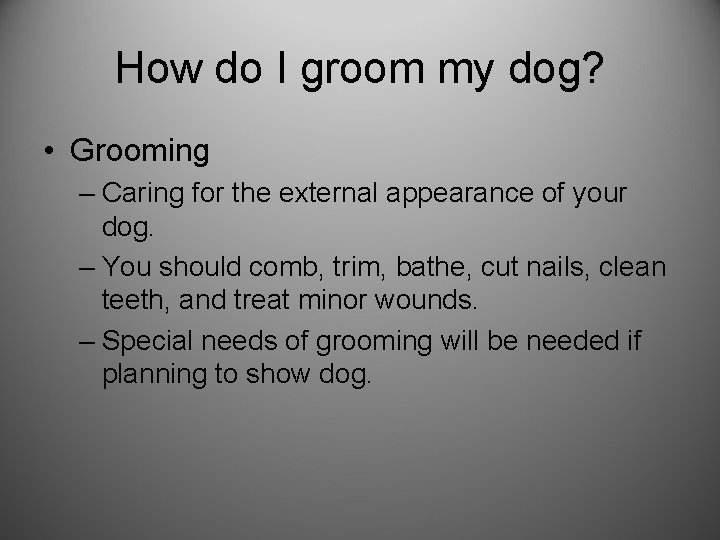 How do I groom my dog?

• Grooming
– Caring for the external appearance of your dog.
– You should comb, trim, bathe, cut nails, clean teeth, and treat minor wounds.
– Special needs of grooming will be needed if planning to show dog.